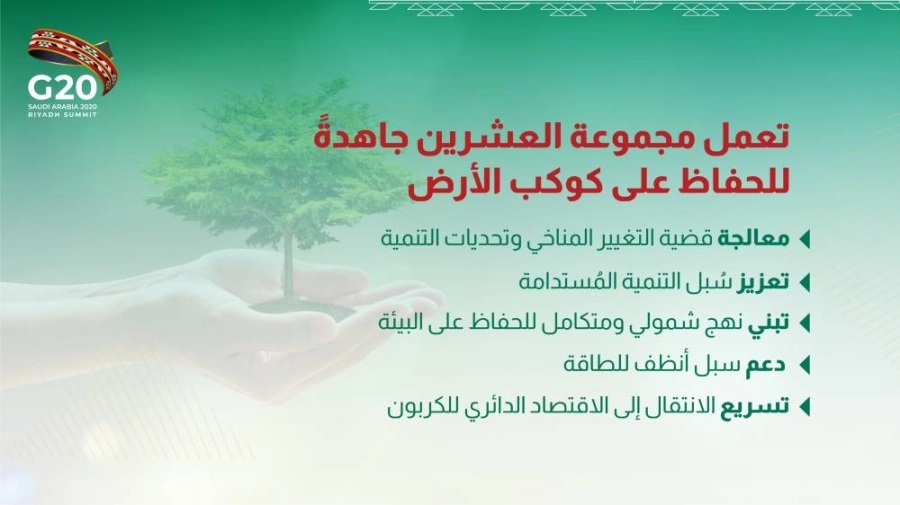 G20
SAUDI ARABIA 2020
RIYADH SUMMIT

تعمل مجموعة العشرين جاهدةً للحفاظ على كوكب الأرض

معالجة قضية التغيير المناخي وتحديات التنمية

تعزيز سُبل التنمية المُستدامة

تبني نهج شمولي ومتكامل للحفاظ على البيئة

دعم سبل أنظف للطاقة

تسريع الانتقال إلى الاقتصاد الدائري للكربون